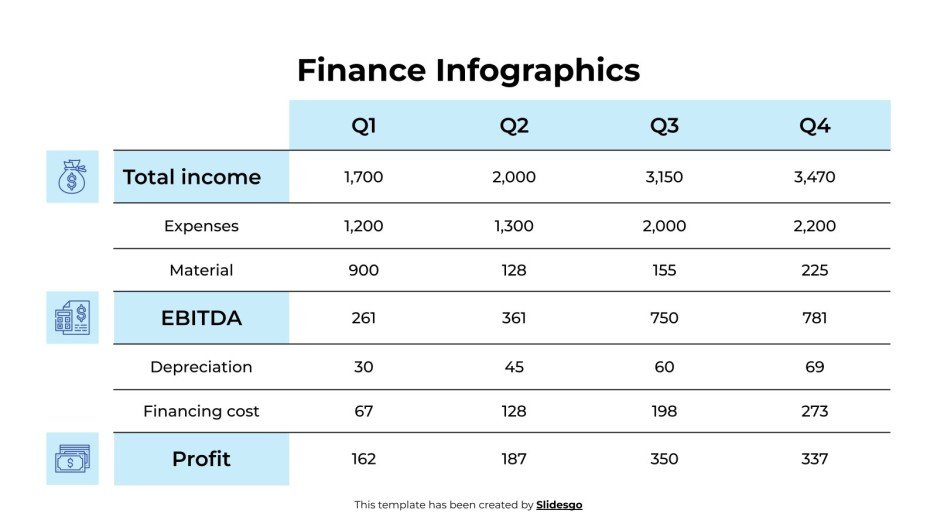 Finance Infographics

| | Q1 | Q2 | Q3 | Q4 |
|---|---|---|---|---|
| Total income | 1,700 | 2,000 | 3,150 | 3,470 |
| Expenses | 1,200 | 1,300 | 2,000 | 2,200 |
| Material | 900 | 128 | 155 | 225 |
| EBITDA | 261 | 361 | 750 | 781 |
| Depreciation | 30 | 45 | 60 | 69 |
| Financing cost | 67 | 128 | 198 | 273 |
| Profit | 162 | 187 | 350 | 337 |

This template has been created by Slidesgo